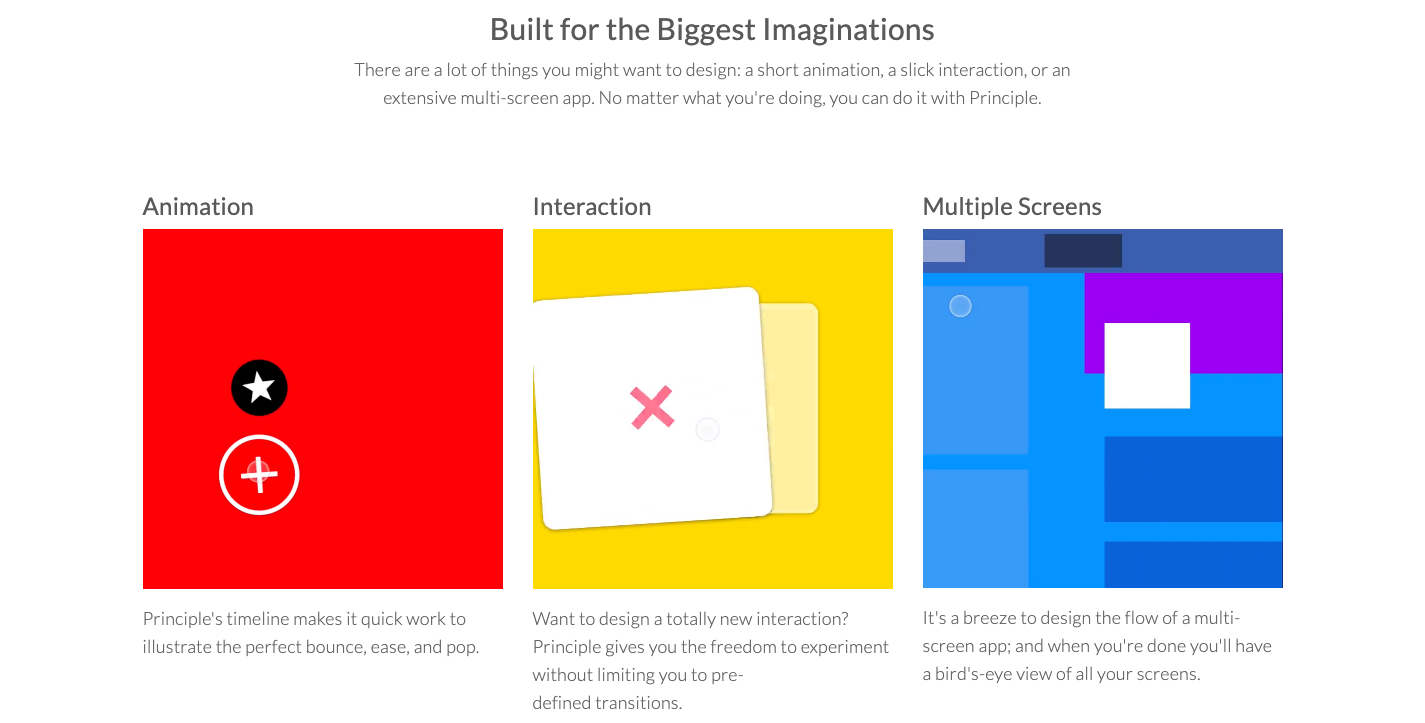 Built for the Biggest Imaginations

There are a lot of things you might want to design: a short animation, a slick interaction, or an extensive multi-screen app. No matter what you're doing, you can do it with Principle.

Animation

Principle's timeline makes it quick work to illustrate the perfect bounce, ease, and pop.

Interaction

Want to design a totally new interaction? Principle gives you the freedom to experiment without limiting you to pre-defined transitions.

Multiple Screens

It's a breeze to design the flow of a multi-screen app; and when you're done you'll have a bird's-eye view of all your screens.